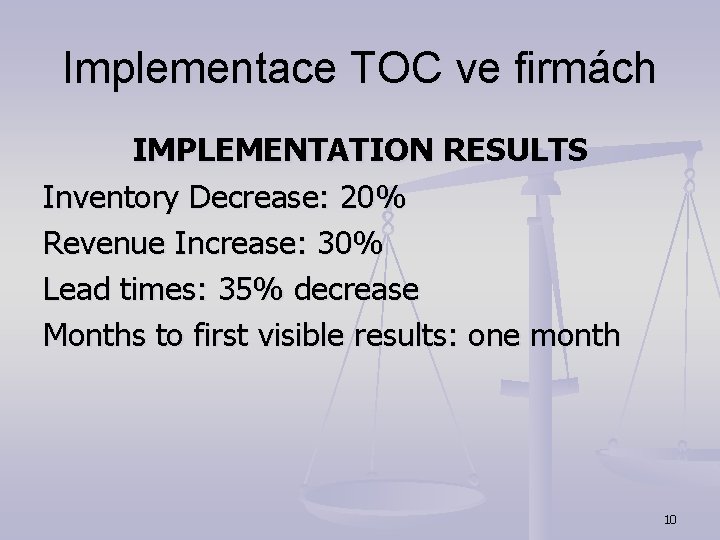 Implementace TOC ve firmách

IMPLEMENTATION RESULTS

Inventory Decrease: 20%

Revenue Increase: 30%

Lead times: 35% decrease

Months to first visible results: one month

10